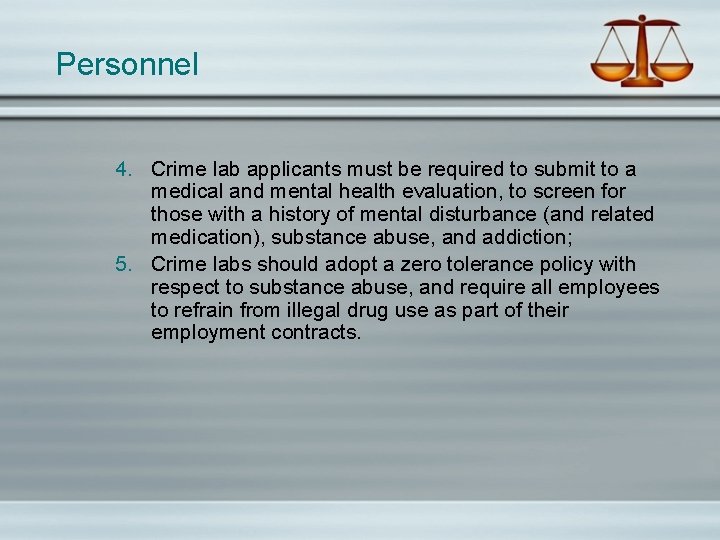 Personnel

4. Crime lab applicants must be required to submit to a medical and mental health evaluation, to screen for those with a history of mental disturbance (and related medication), substance abuse, and addiction;

5. Crime labs should adopt a zero tolerance policy with respect to substance abuse, and require all employees to refrain from illegal drug use as part of their employment contracts.